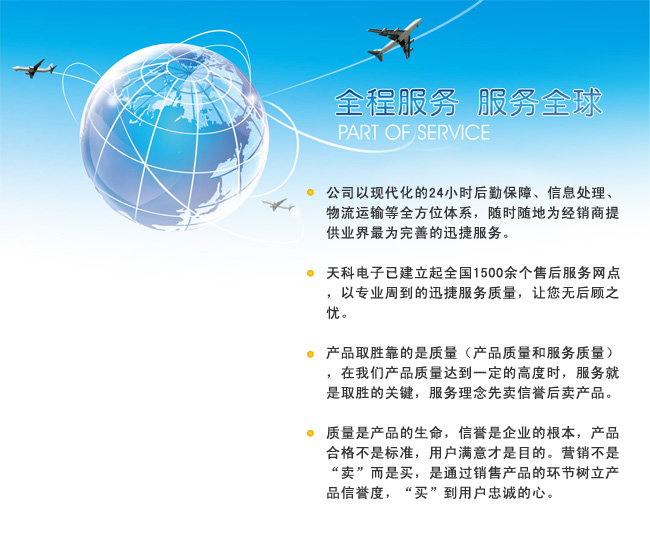 全程服务 服务全球
PART OF SERVICE

公司以现代化的24小时后勤保障、信息处理、物流运输等全方位体系，随时随地为经销商提供业界最为完善的迅捷服务。

天科电子已建立起全国1500余个售后服务网点，以专业周到的迅捷服务质量，让您无后顾之忧。

产品取胜靠的是质量（产品质量和服务质量），在我们产品质量达到一定的高度时，服务就是取胜的关键，服务理念先卖信誉后卖产品。

质量是产品的生命，信誉是企业的根本，产品合格不是标准，用户满意才是目的。营销不是“卖”而是买，是通过销售产品的环节树立产品信誉度，“买”到用户忠诚的心。